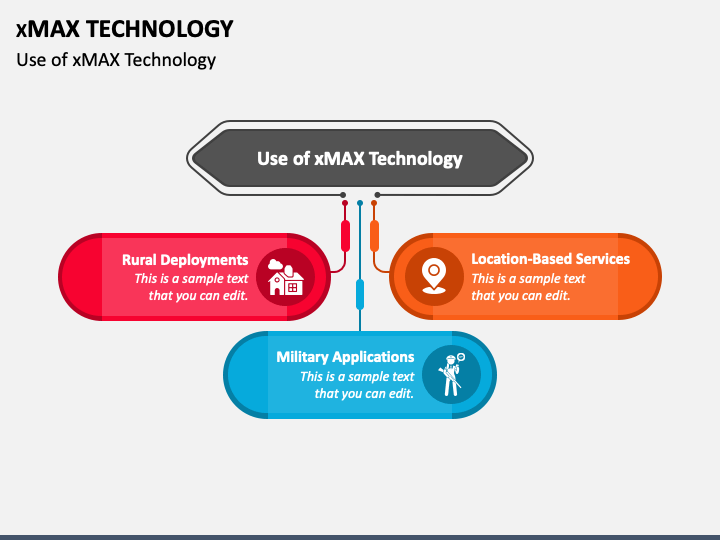 xMAX TECHNOLOGY
Use of xMAX Technology

Use of xMAX Technology

Rural Deployments
This is a sample text that you can edit.

Location-Based Services
This is a sample text that you can edit.

Military Applications
This is a sample text that you can edit.